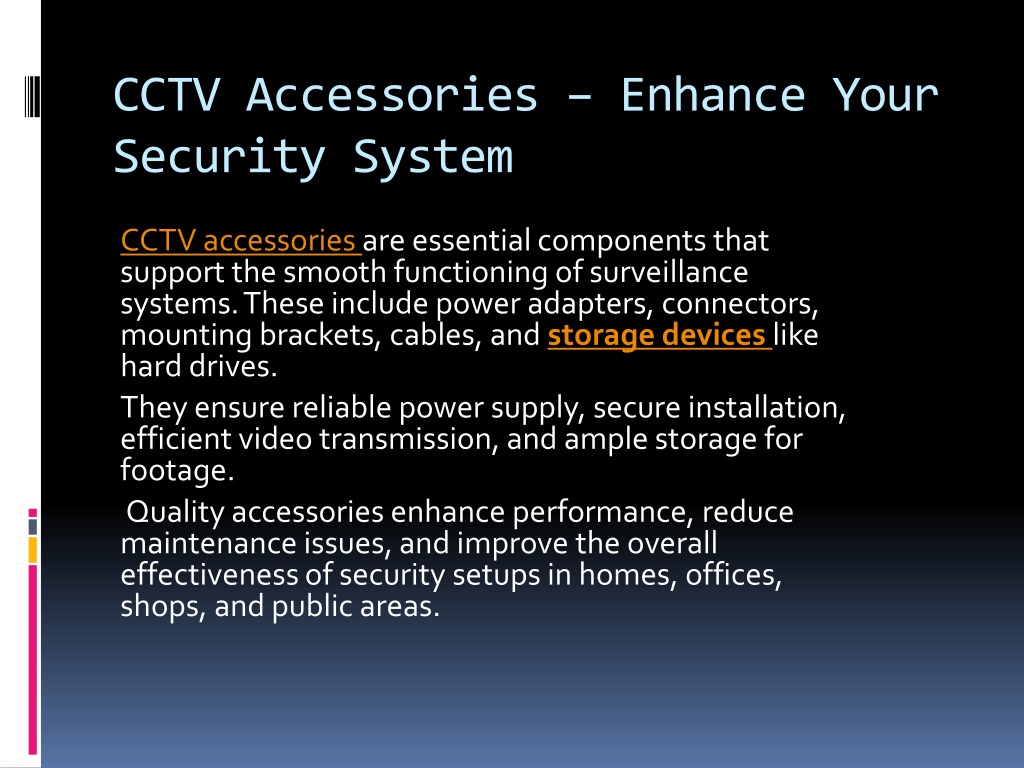 CCTV Accessories – Enhance Your Security System

CCTV accessories are essential components that support the smooth functioning of surveillance systems. These include power adapters, connectors, mounting brackets, cables, and storage devices like hard drives.

They ensure reliable power supply, secure installation, efficient video transmission, and ample storage for footage.

Quality accessories enhance performance, reduce maintenance issues, and improve the overall effectiveness of security setups in homes, offices, shops, and public areas.